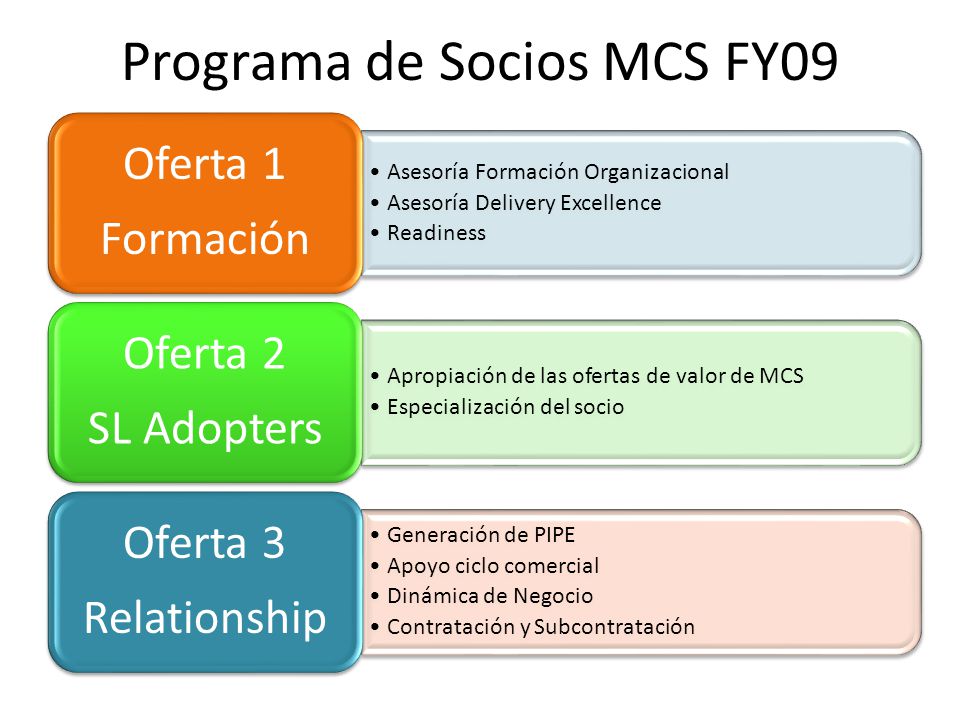 Programa de Socios MCS FY09

Oferta 1
Formación

• Asesoría Formación Organizacional
• Asesoría Delivery Excellence
• Readiness

Oferta 2
SL Adopters

• Apropiación de las ofertas de valor de MCS
• Especialización del socio

Oferta 3
Relationship

• Generación de PIPE
• Apoyo ciclo comercial
• Dinámica de Negocio
• Contratación y Subcontratación